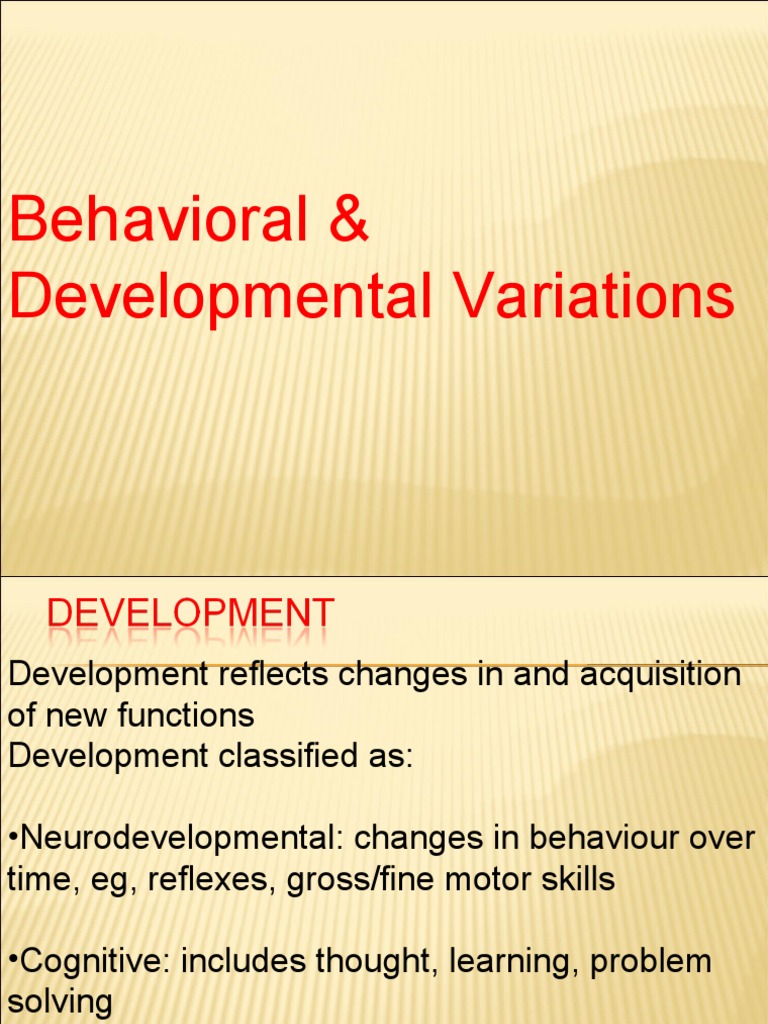 Behavioral & Developmental Variations

DEVELOPMENT

Development reflects changes in and acquisition of new functions
Development classified as:

•Neurodevelopmental: changes in behaviour over time, eg, reflexes, gross/fine motor skills

•Cognitive: includes thought, learning, problem solving